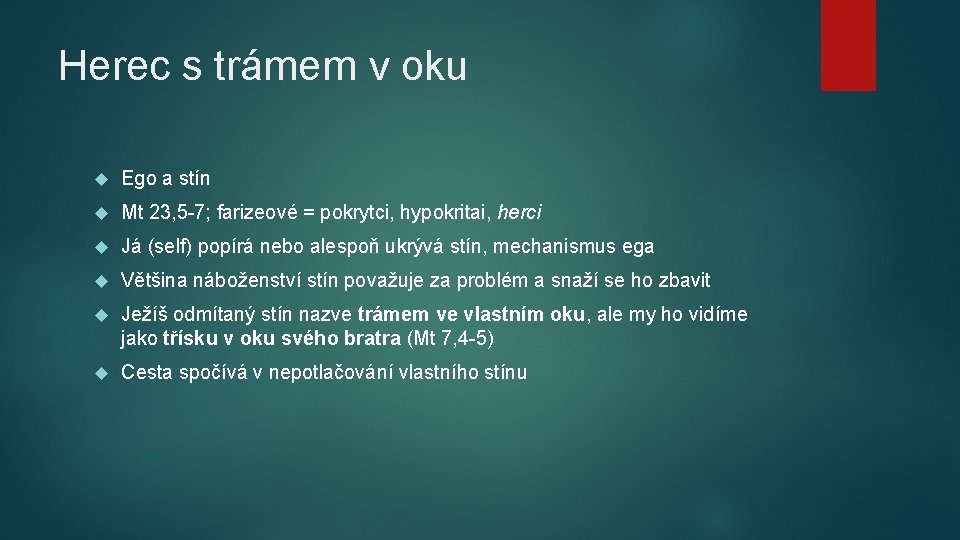 Herec s trámem v oku

Ego a stín

Mt 23,5-7; farizeové = pokrytci, hypokritai, herci

Já (self) popírá nebo alespoň ukrývá stín, mechanismus ega

Většina náboženství stín považuje za problém a snaží se ho zbavit

Ježíš odmítaný stín nazve trámem ve vlastním oku, ale my ho vidíme jako třísku v oku svého bratra (Mt 7,4-5)

Cesta spočívá v nepotlačování vlastního stínu